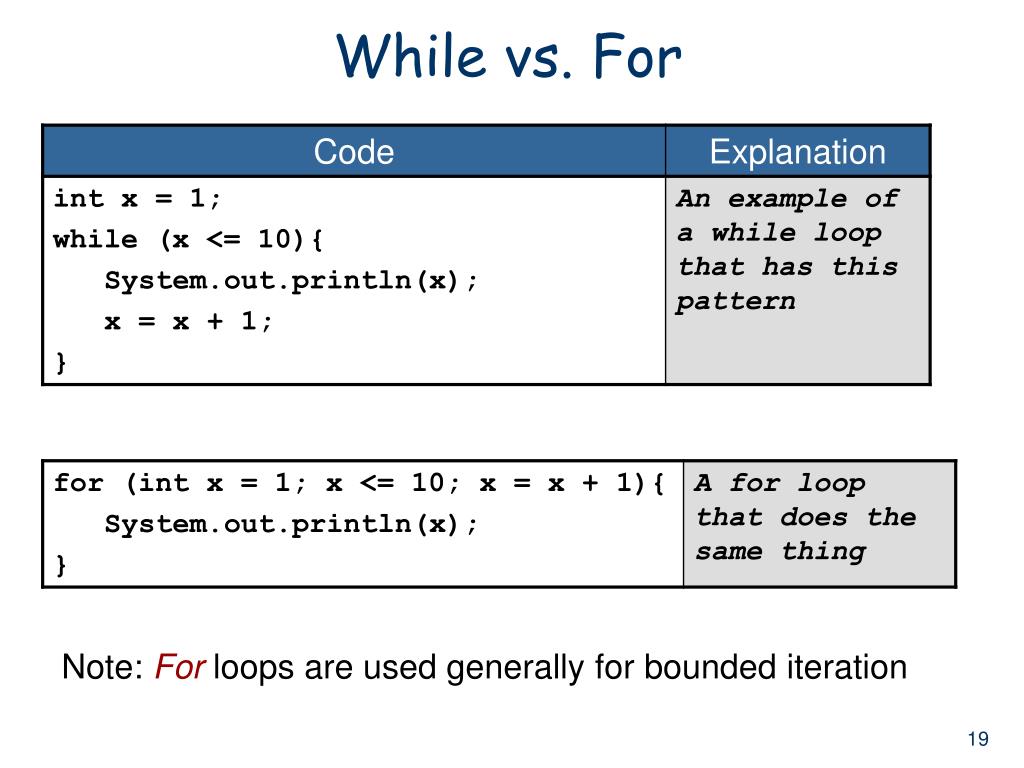 While vs. For

| Code | Explanation |
|---|---|
| int x = 1;<br>while (x <= 10){<br>System.out.println(x);<br>x = x + 1;<br>} | An example of a while loop that has this pattern |

| | |
|---|---|
| for (int x = 1; x <= 10; x = x + 1){<br>System.out.println(x);<br>} | A for loop that does the same thing |

Note: For loops are used generally for bounded iteration

19